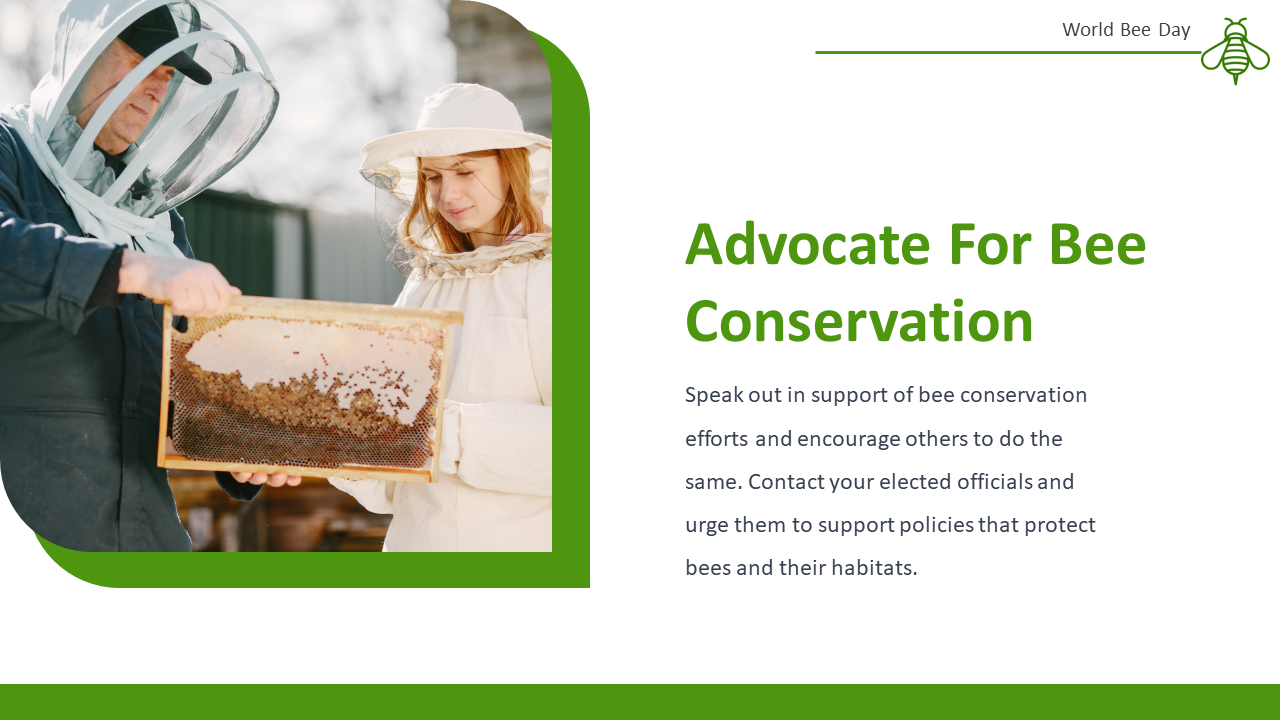 World Bee Day

Advocate For Bee Conservation

Speak out in support of bee conservation efforts and encourage others to do the same. Contact your elected officials and urge them to support policies that protect bees and their habitats.